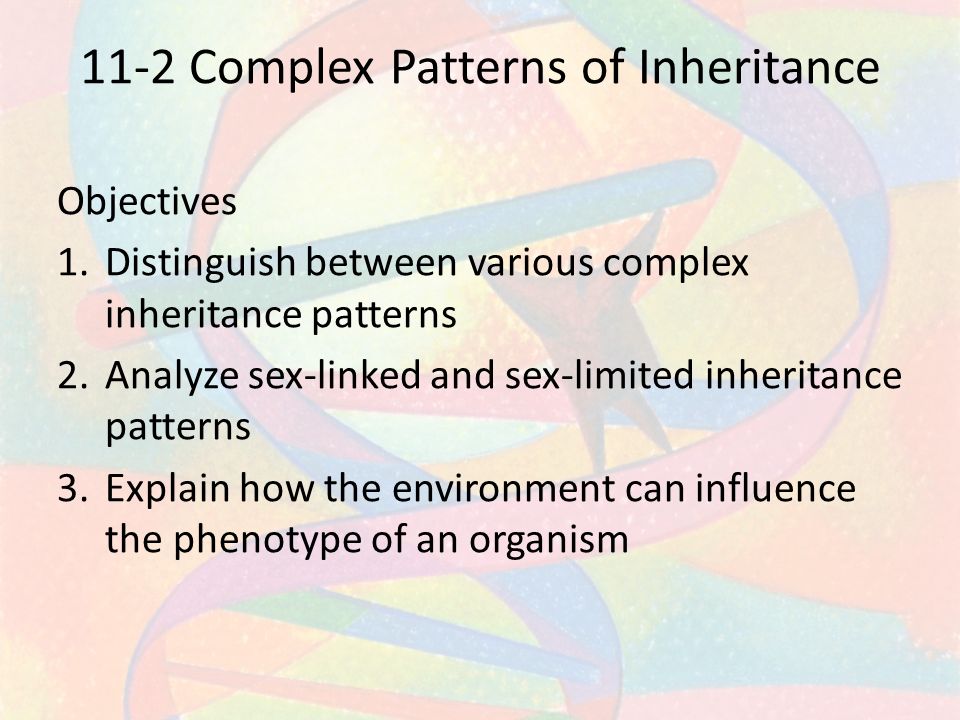 11-2 Complex Patterns of Inheritance

Objectives
1. Distinguish between various complex inheritance patterns
2. Analyze sex-linked and sex-limited inheritance patterns
3. Explain how the environment can influence the phenotype of an organism